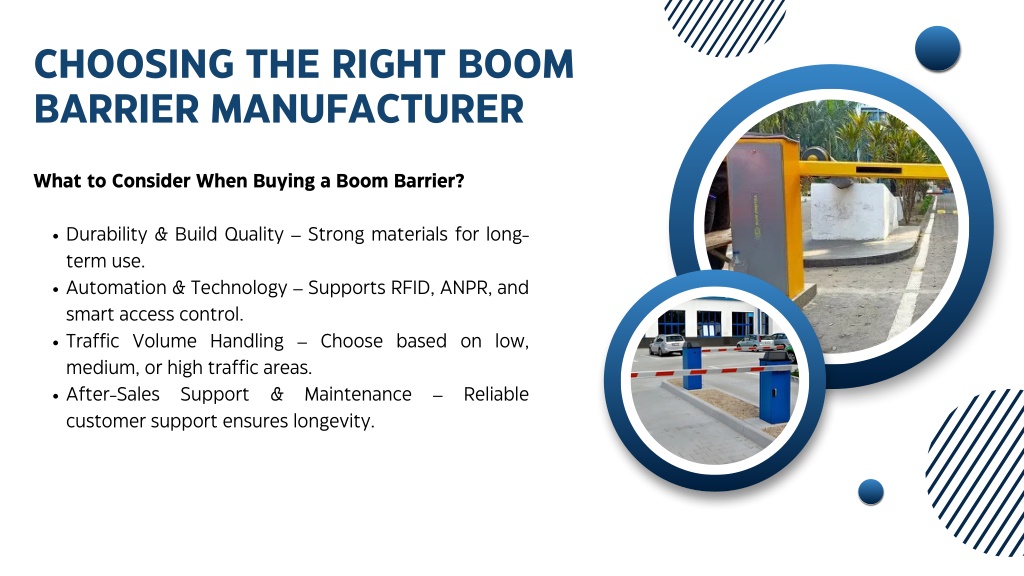 CHOOSING THE RIGHT BOOM BARRIER MANUFACTURER

What to Consider When Buying a Boom Barrier?

• Durability & Build Quality – Strong materials for long-term use.
• Automation & Technology – Supports RFID, ANPR, and smart access control.
• Traffic Volume Handling – Choose based on low, medium, or high traffic areas.
• After-Sales Support & Maintenance – Reliable customer support ensures longevity.